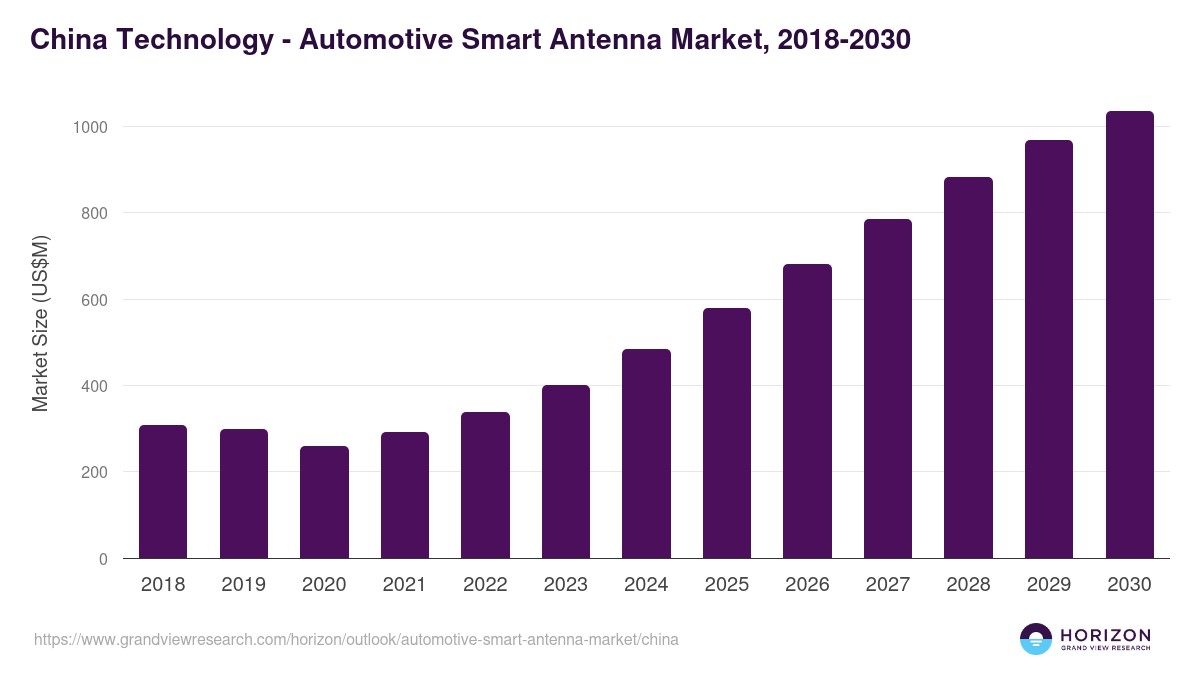 China Technology - Automotive Smart Antenna Market, 2018-2030

Market Size (US$M)

1000
800
600
400
200
0

2018 2019 2020 2021 2022 2023 2024 2025 2026 2027 2028 2029 2030

https://www.grandviewresearch.com/horizon/outlook/automotive-smart-antenna-market/china

HORIZON
GRAND VIEW RESEARCH